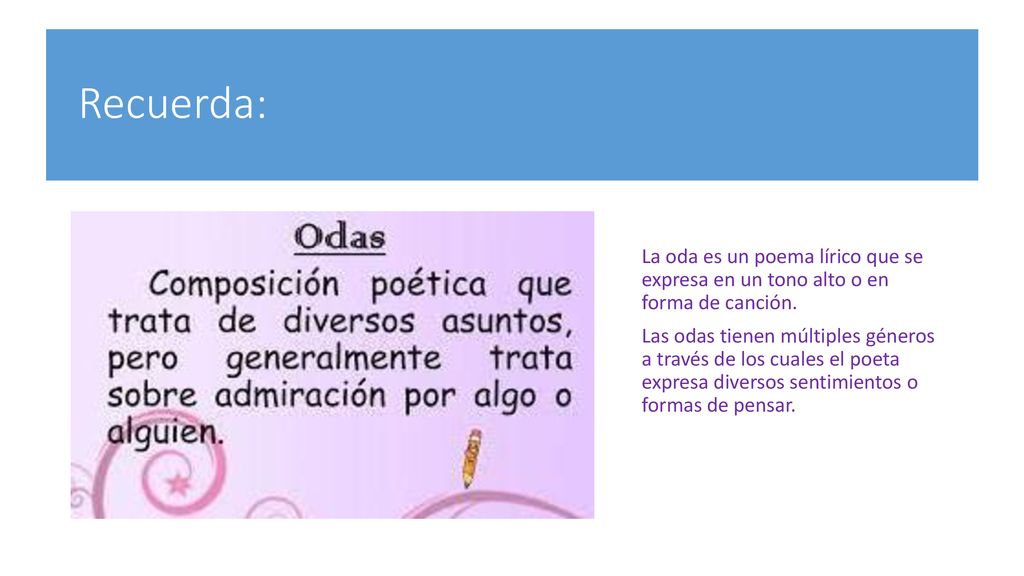 Recuerda:

Odas

Composición poética que trata de diversos asuntos, pero generalmente trata sobre admiración por algo o alguien.

La oda es un poema lírico que se expresa en un tono alto o en forma de canción.

Las odas tienen múltiples géneros a través de los cuales el poeta expresa diversos sentimientos o formas de pensar.